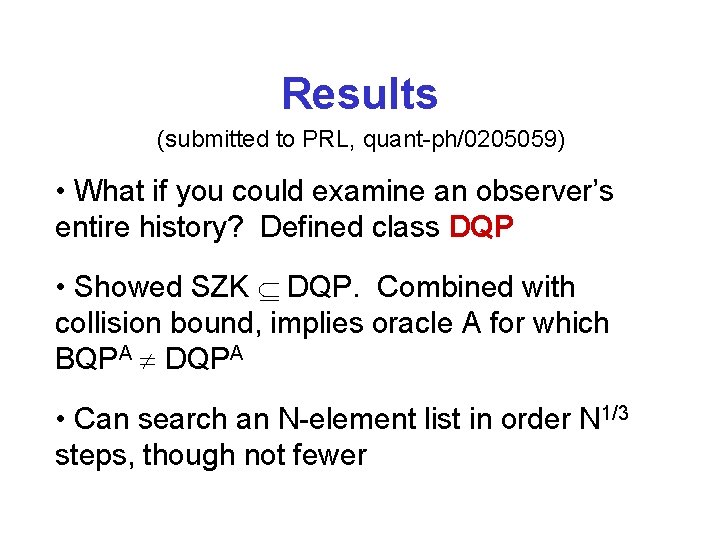 Results

(submitted to PRL, quant-ph/0205059)

• What if you could examine an observer's entire history? Defined class DQP

• Showed SZK $\subseteq$ DQP. Combined with collision bound, implies oracle A for which $BQP^A \neq DQP^A$

• Can search an N-element list in order $N^{1/3}$ steps, though not fewer